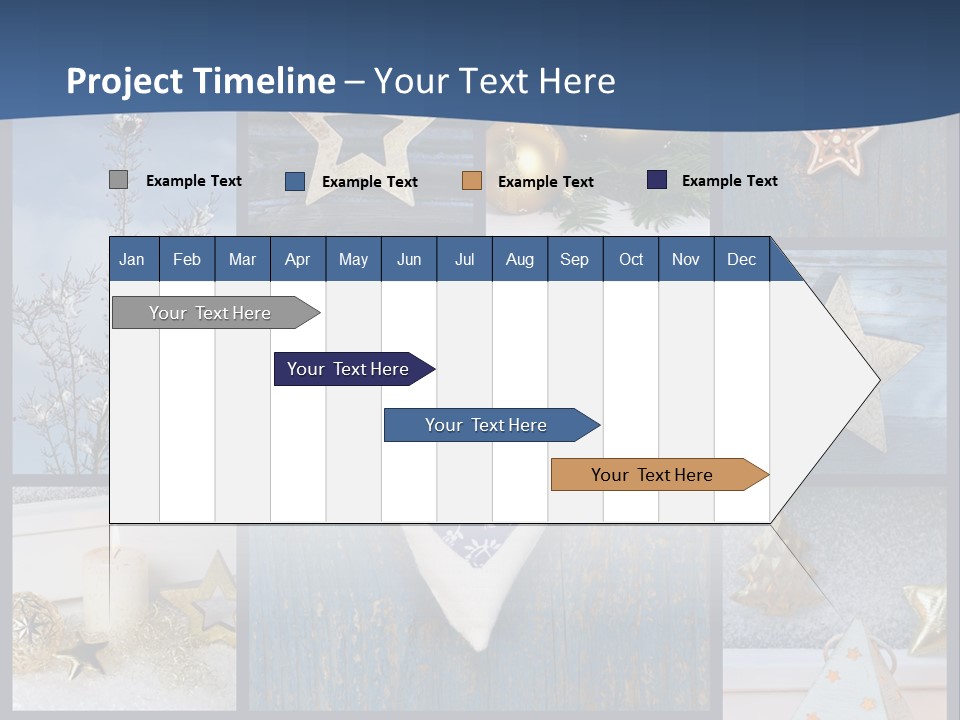 Project Timeline – Your Text Here

Example Text Example Text Example Text Example Text

| Jan | Feb | Mar | Apr | May | Jun | Jul | Aug | Sep | Oct | Nov | Dec |
|---|---|---|---|---|---|---|---|---|---|---|---|

Your Text Here

Your Text Here

Your Text Here

Your Text Here